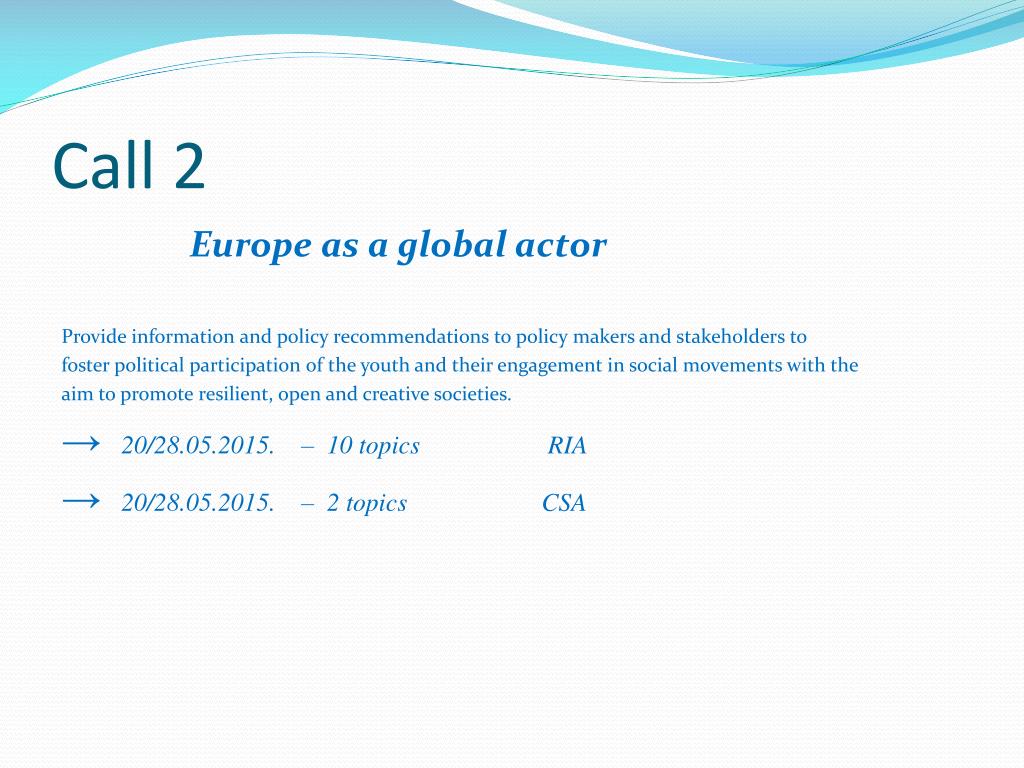 Call 2

Europe as a global actor

Provide information and policy recommendations to policy makers and stakeholders to foster political participation of the youth and their engagement in social movements with the aim to promote resilient, open and creative societies.

→ 20/28.05.2015. – 10 topics RIA

→ 20/28.05.2015. – 2 topics CSA